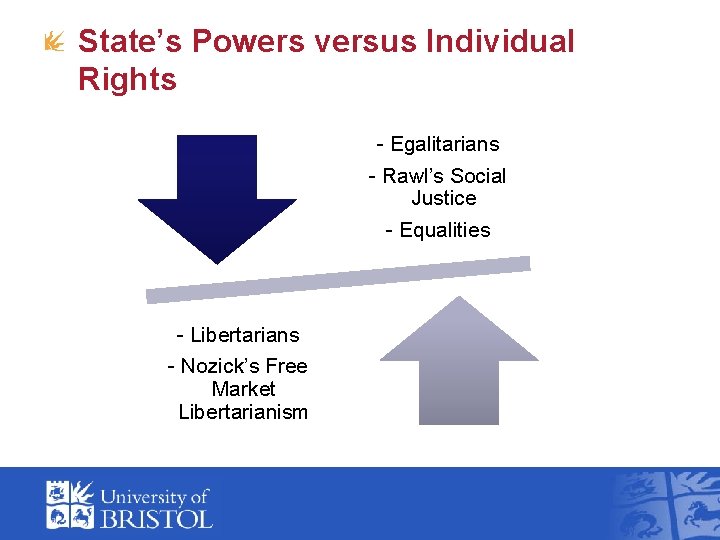 State's Powers versus Individual Rights

- Egalitarians
- Rawl's Social Justice
- Equalities

- Libertarians
- Nozick's Free Market Libertarianism

University of BRISTOL